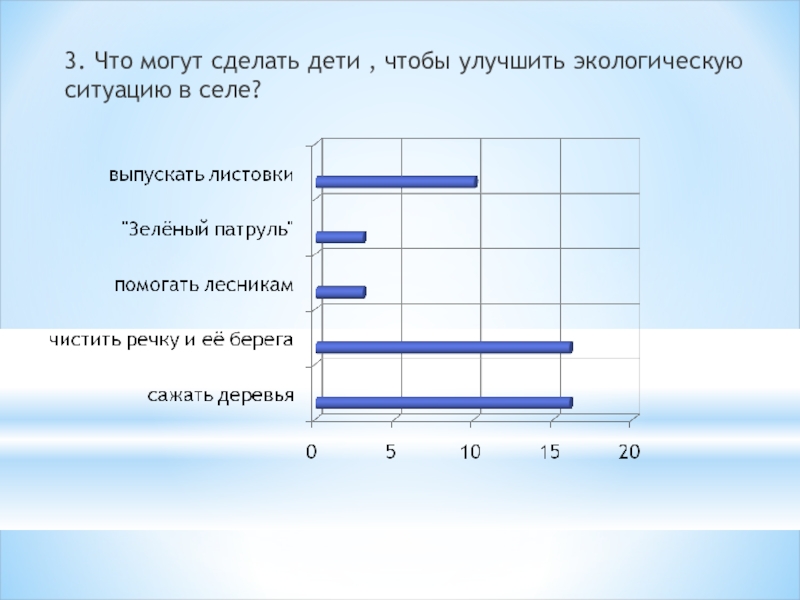 3. Что могут сделать дети , чтобы улучшить экологическую ситуацию в селе?

выпускать листовки

"Зелёный патруль"

помогать лесникам

чистить речку и её берега

сажать деревья

0
5
10
15
20